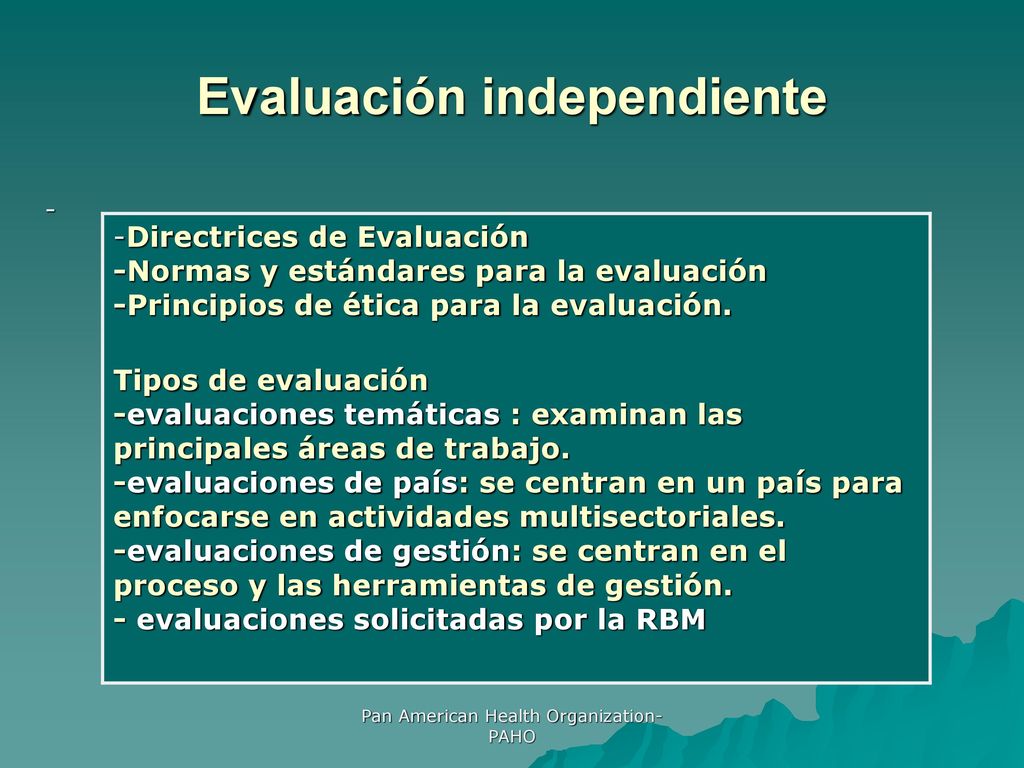 Evaluación independiente

-

-Directrices de Evaluación
-Normas y estándares para la evaluación
-Principios de ética para la evaluación.

Tipos de evaluación
-evaluaciones temáticas : examinan las principales áreas de trabajo.
-evaluaciones de país: se centran en un país para enfocarse en actividades multisectoriales.
-evaluaciones de gestión: se centran en el proceso y las herramientas de gestión.
- evaluaciones solicitadas por la RBM

Pan American Health Organization-PAHO